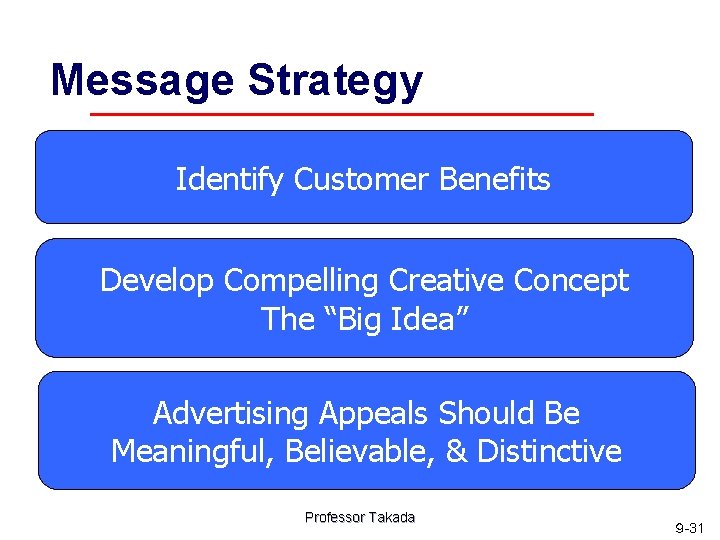 Message Strategy

Identify Customer Benefits

Develop Compelling Creative Concept
The “Big Idea”

Advertising Appeals Should Be
Meaningful, Believable, & Distinctive

Professor Takada

9-31